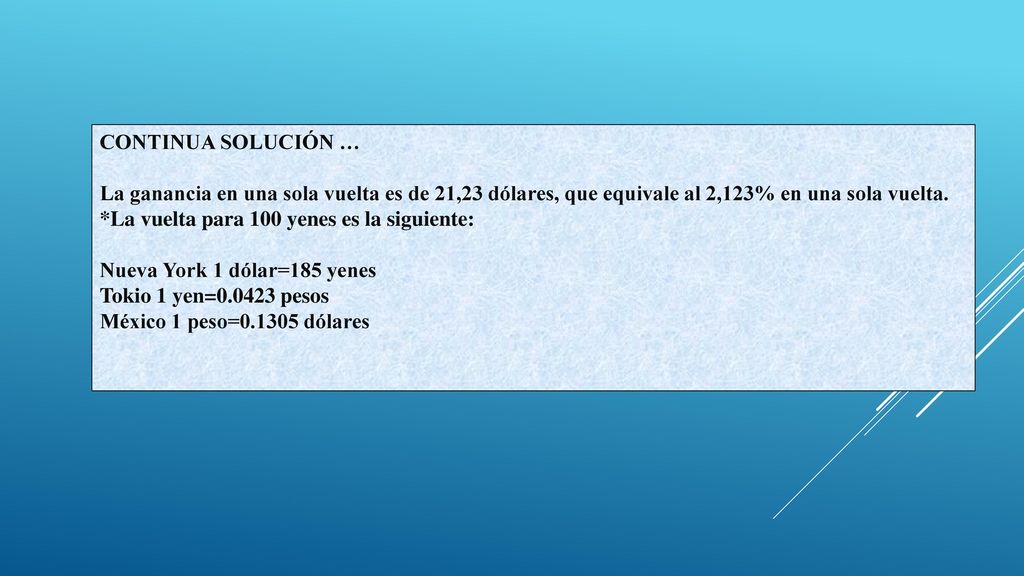 CONTINUA SOLUCIÓN …

La ganancia en una sola vuelta es de 21,23 dólares, que equivale al 2,123% en una sola vuelta.
*La vuelta para 100 yenes es la siguiente:

Nueva York 1 dólar=185 yenes
Tokio 1 yen=0.0423 pesos
México 1 peso=0.1305 dólares